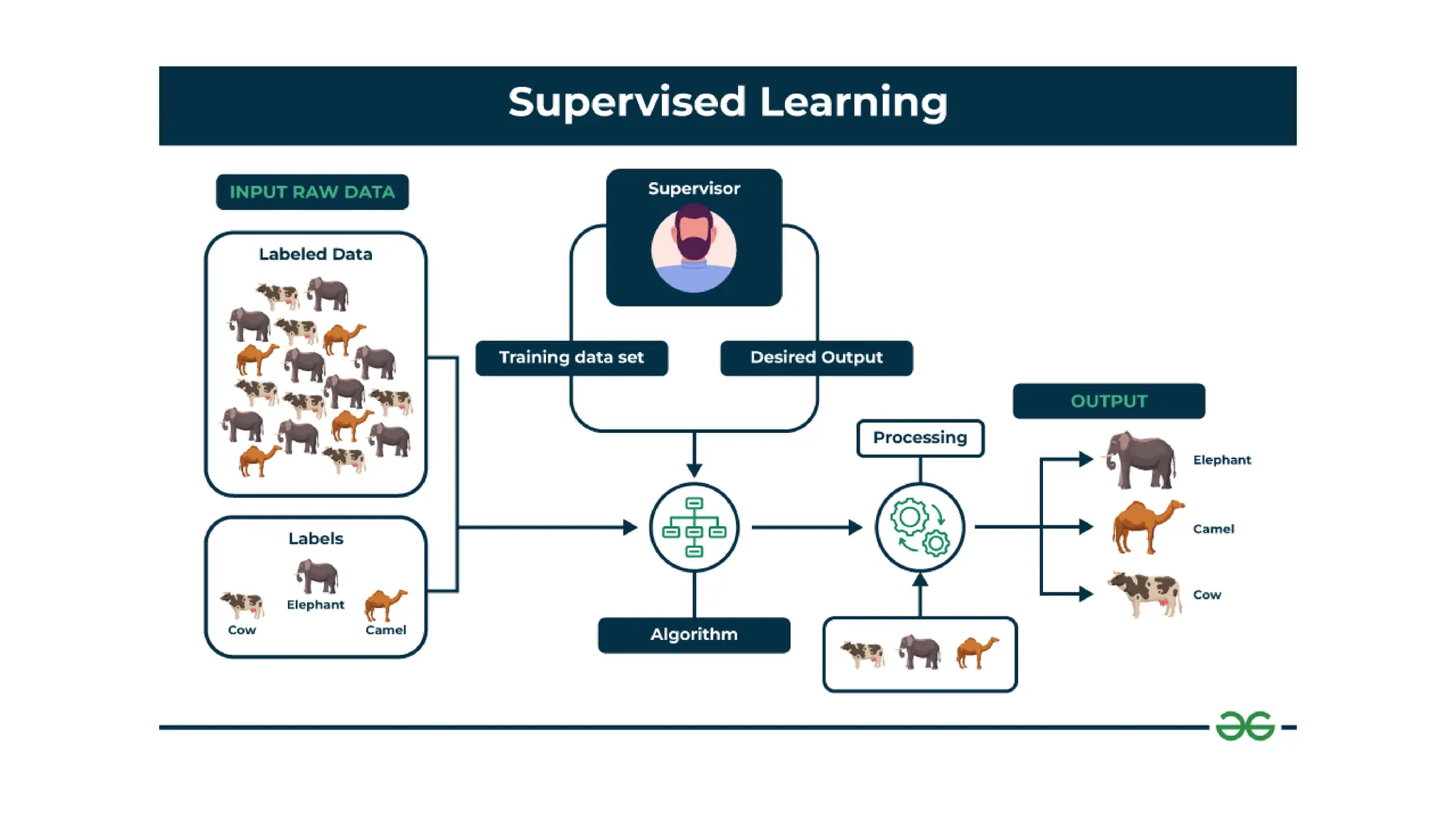 Supervised Learning

INPUT RAW DATA

Labeled Data

Labels

Cow

Elephant

Camel

Supervisor

Training data set

Desired Output

Algorithm

Processing

OUTPUT

Elephant

Camel

Cow